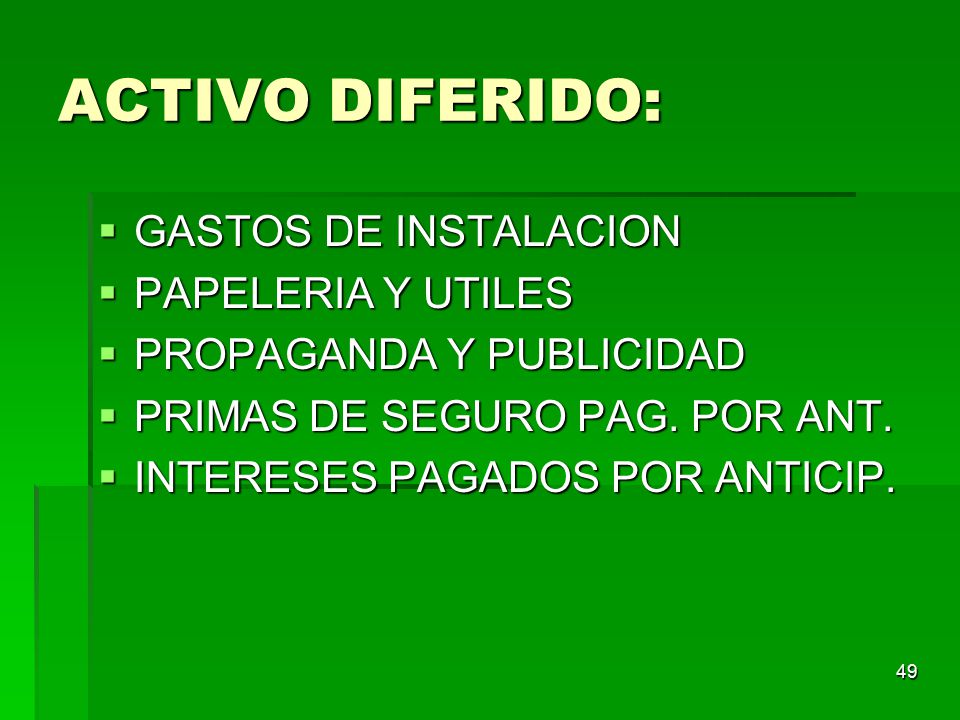 ACTIVO DIFERIDO:

- GASTOS DE INSTALACION
- PAPELERIA Y UTILES
- PROPAGANDA Y PUBLICIDAD
- PRIMAS DE SEGURO PAG. POR ANT.
- INTERESES PAGADOS POR ANTICIP.

49